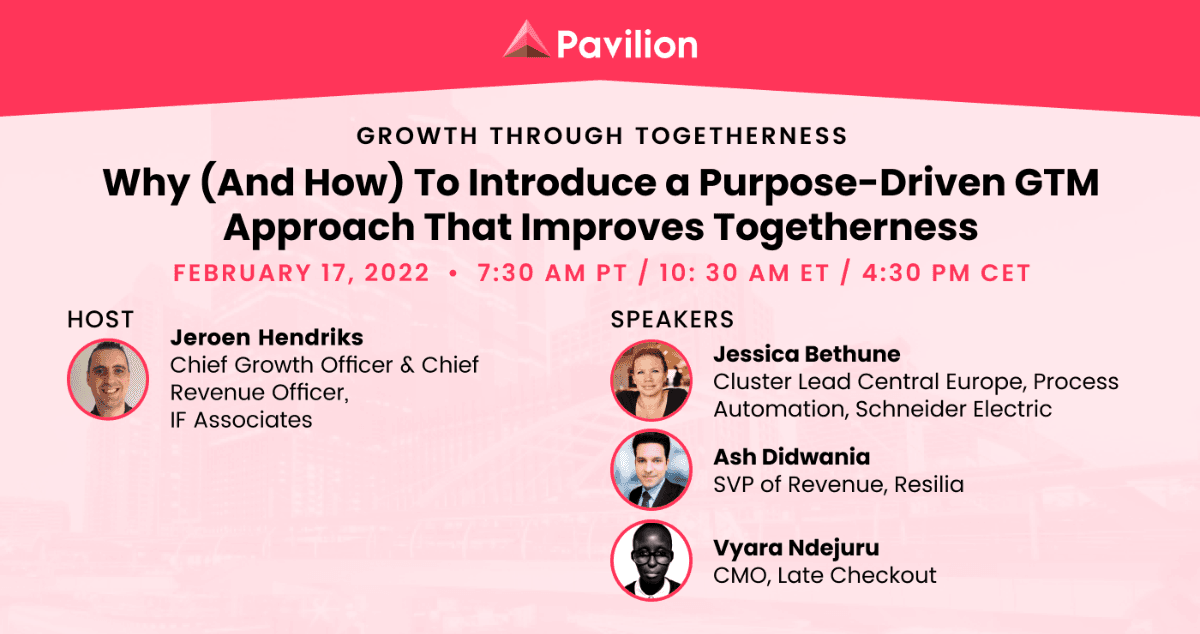 Pavilion

GROWTH THROUGH TOGETHERNESS

Why (And How) To Introduce a Purpose-Driven GTM Approach That Improves Togetherness

FEBRUARY 17, 2022 • 7:30 AM PT / 10: 30 AM ET / 4:30 PM CET

HOST

Jeroen Hendriks
Chief Growth Officer & Chief Revenue Officer, IF Associates

SPEAKERS

Jessica Bethune
Cluster Lead Central Europe, Process Automation, Schneider Electric

Ash Didwania
SVP of Revenue, Resilia

Vyara Ndejuru
CMO, Late Checkout